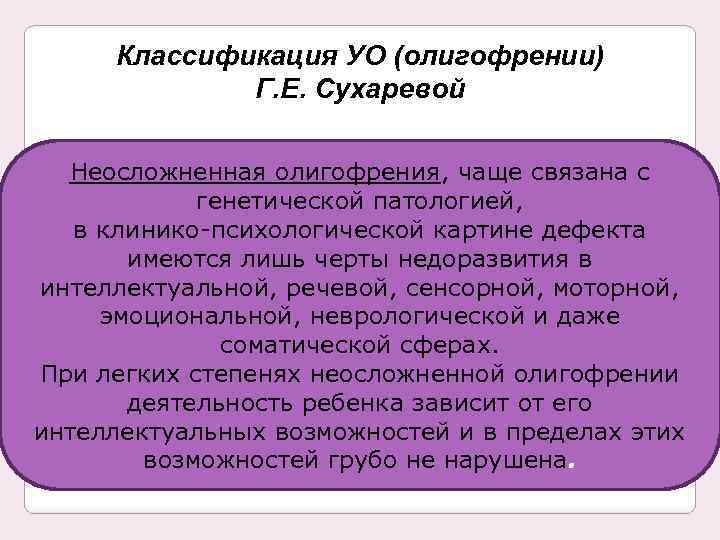 Классификация УО (олигофрении) Г.Е. Сухаревой

Неосложненная олигофрения, чаще связана с генетической патологией, в клинико-психологической картине дефекта имеются лишь черты недоразвития в интеллектуальной, речевой, сенсорной, моторной, эмоциональной, неврологической и даже соматической сферах.
При легких степенях неосложненной олигофрении деятельность ребенка зависит от его интеллектуальных возможностей и в пределах этих возможностей грубо не нарушена.